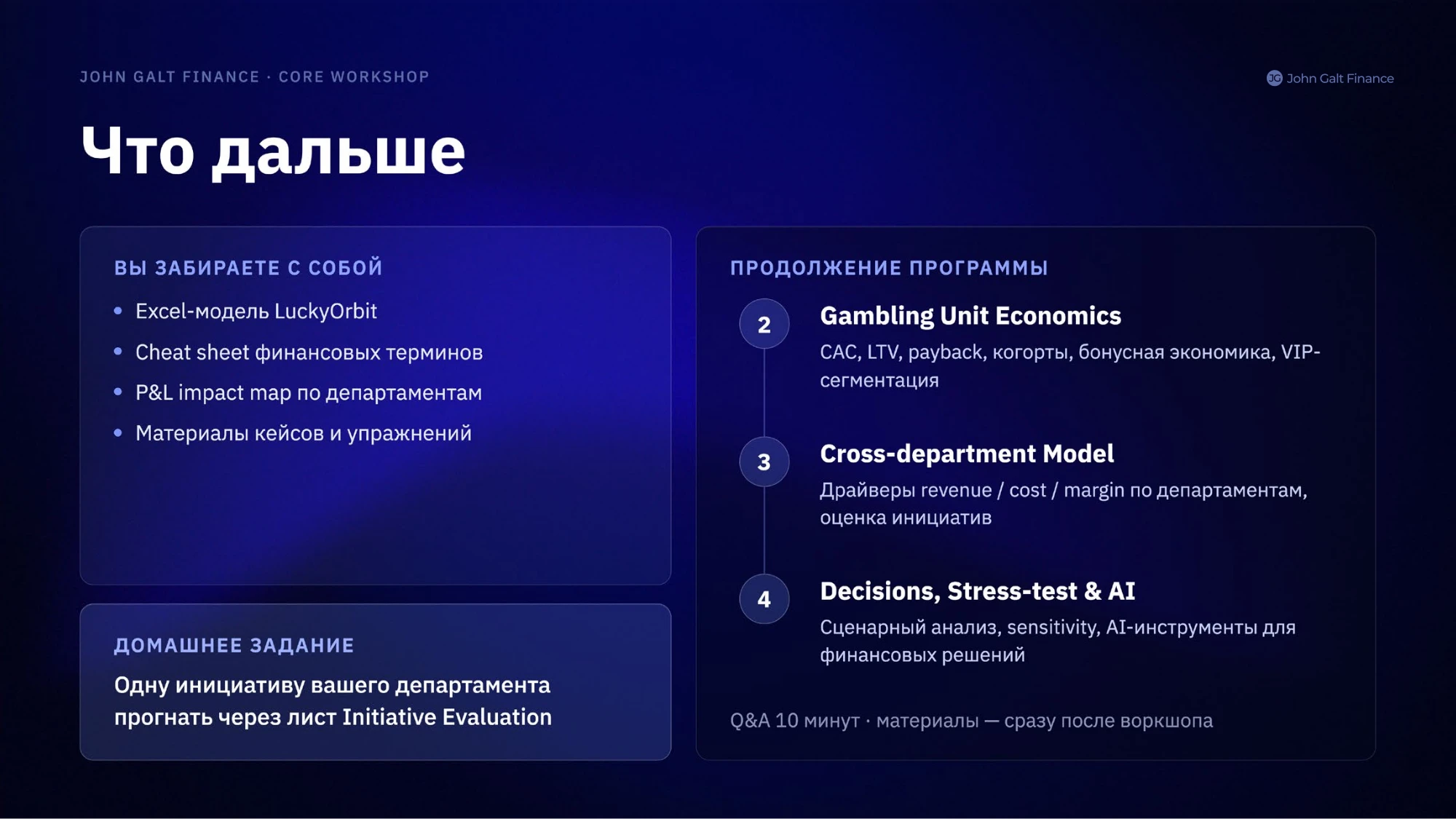 JOHN GALT FINANCE · CORE WORKSHOP

JG John Galt Finance

Что дальше

ВЫ ЗАБИРАЕТЕ С СОБОЙ

• Excel-модель LuckyOrbit
• Cheat sheet финансовых терминов
• P&L impact map по департаментам
• Материалы кейсов и упражнений

ДОМАШНЕЕ ЗАДАНИЕ

Одну инициативу вашего департамента прогнать через лист Initiative Evaluation

ПРОДОЛЖЕНИЕ ПРОГРАММЫ

2
Gambling Unit Economics
CAC, LTV, payback, когорты, бонусная экономика, VIP-сегментация

3
Cross-department Model
Драйверы revenue / cost / margin по департаментам, оценка инициатив

4
Decisions, Stress-test & AI
Сценарный анализ, sensitivity, AI-инструменты для финансовых решений

Q&A 10 минут · материалы — сразу после воркшопа